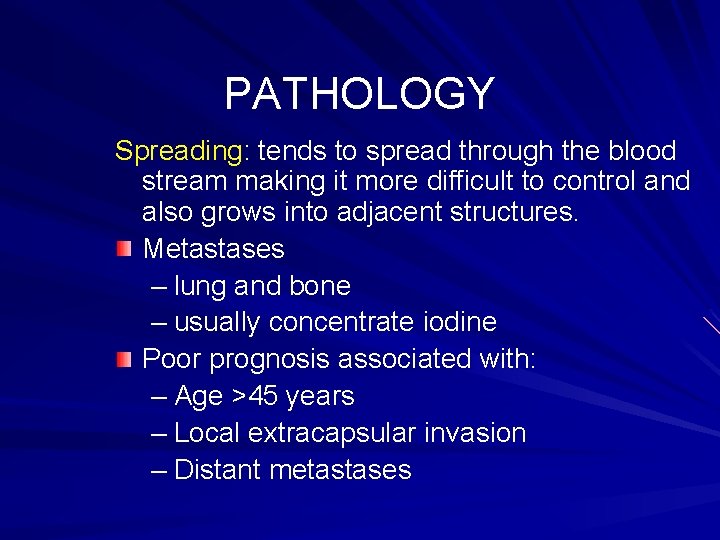 PATHOLOGY

Spreading: tends to spread through the blood stream making it more difficult to control and also grows into adjacent structures.

Metastases
– lung and bone
– usually concentrate iodine

Poor prognosis associated with:
– Age >45 years
– Local extracapsular invasion
– Distant metastases